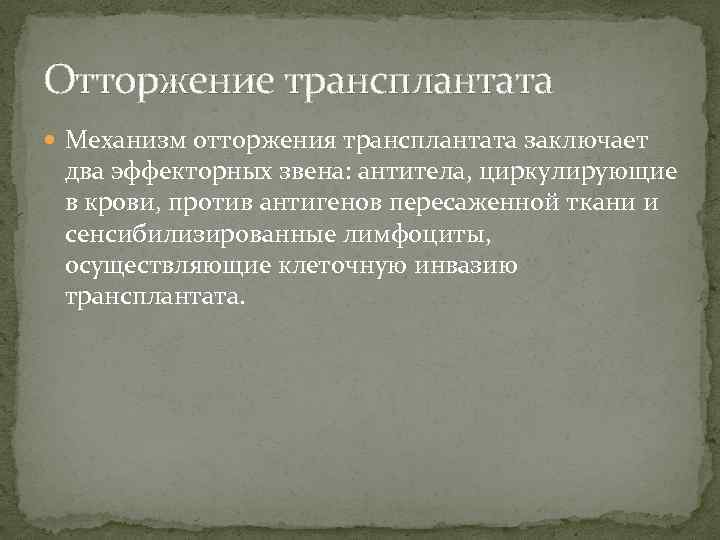 Отторжение трансплантата

Механизм отторжения трансплантата заключает два эффекторных звена: антитела, циркулирующие в крови, против антигенов пересаженной ткани и сенсибилизированные лимфоциты, осуществляющие клеточную инвазию трансплантата.